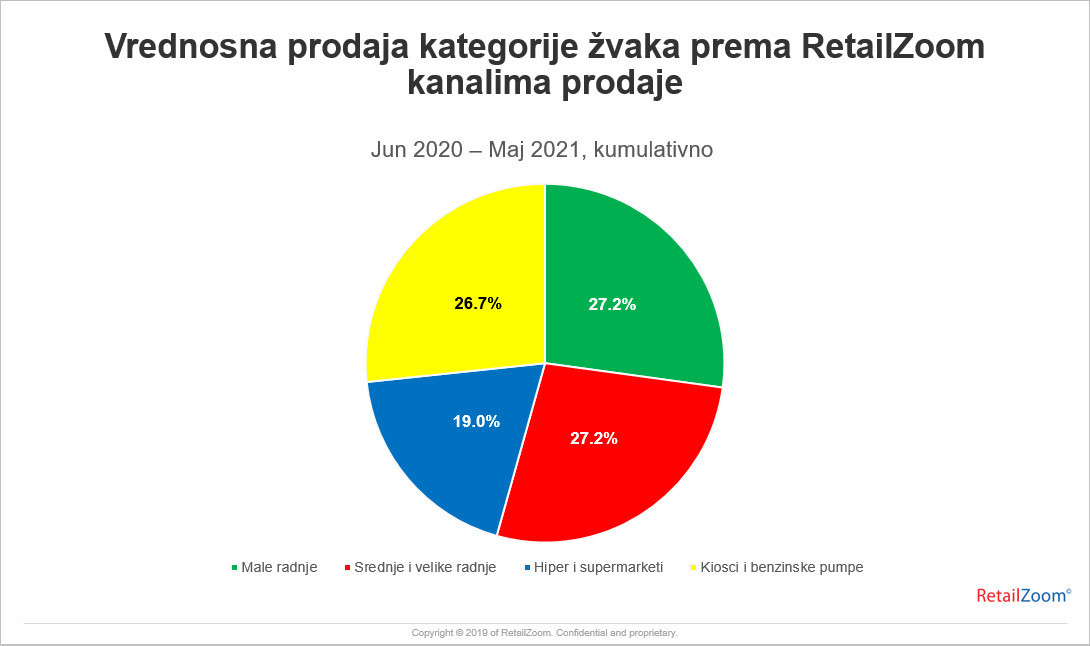 Vrednosna prodaja kategorije žvaka prema RetailZoom kanalima prodaje

Jun 2020 – Maj 2021, kumulativno

26.7%
27.2%
19.0%
27.2%

Male radnje
Srednje i velike radnje
Hiper i supermarketi
Kiosci i benzinske pumpe

RetailZoom©

Copyright © 2019 of RetailZoom. Confidential and proprietary.